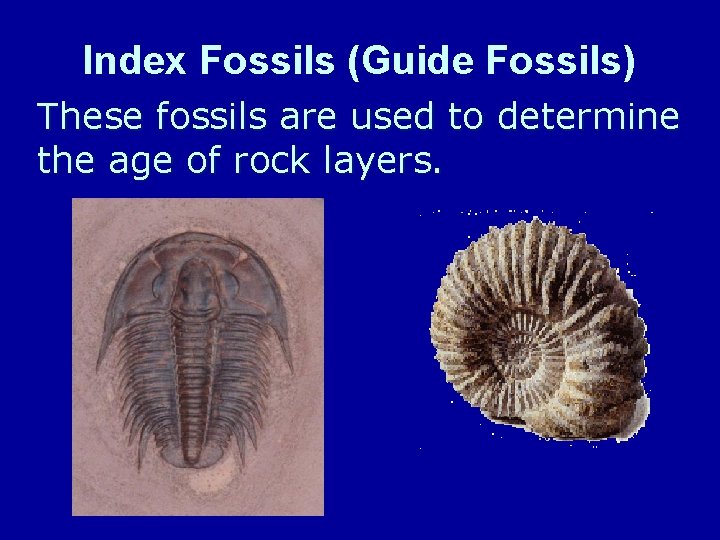 Index Fossils (Guide Fossils)

These fossils are used to determine the age of rock layers.